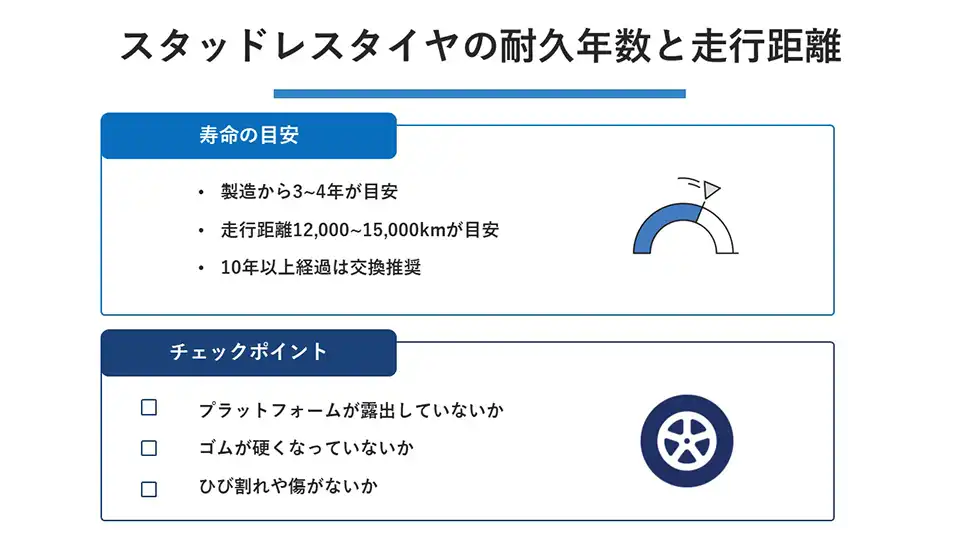 スタッドレスタイヤの耐久年数と走行距離

寿命の目安

• 製造から3~4年が目安
• 走行距離12,000~15,000kmが目安
• 10年以上経過は交換推奨

チェックポイント

☐ プラットフォームが露出していないか
☐ ゴムが硬くなっていないか
☐ ひび割れや傷がないか